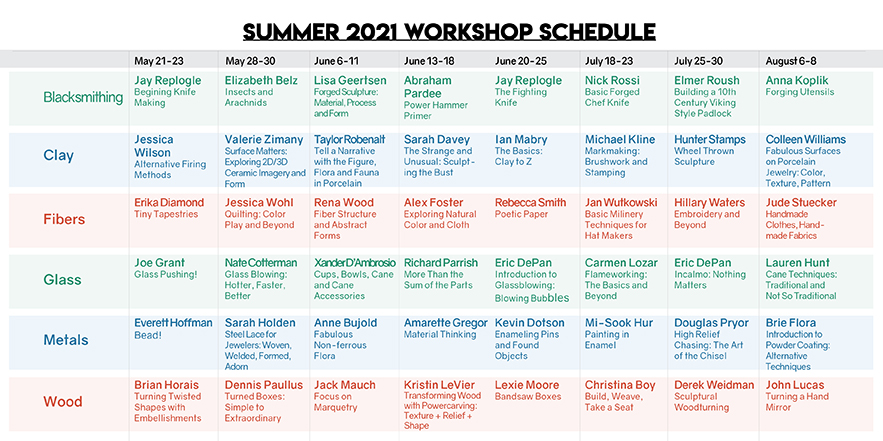 SUMMER 2021 WORKSHOP SCHEDULE

| | May 21-23 | May 28-30 | June 6-11 | June 13-18 | June 20-25 | July 18-23 | July 25-30 | August 6-8 |
|---|---|---|---|---|---|---|---|---|
| Blacksmithing | Jay Replogle Begining Knife Making | Elizabeth Belz Insects and Arachnids | Lisa Geertsen Forged Sculpture: Material, Process and Form | Abraham Pardee Power Hammer Primer | Jay Replogle The Fighting Knife | Nick Rossi Basic Forged Chef Knife | Elmer Roush Building a 10th Century Viking Style Padlock | Anna Koplik Forging Utensils |
| Clay | Jessica Wilson Alternative Firing Methods | Valerie Zimany Surface Matters: Exploring 2D/3D Ceramic Imagery and Form | Taylor Robenalt Tell a Narrative with the Figure, Flora and Fauna in Porcelain | Sarah Davey The Strange and Unusual: Sculpting the Bust | Ian Mabry The Basics: Clay to Z | Michael Kline Markmaking: Brushwork and Stamping | Hunter Stamps Wheel Thrown Sculpture | Colleen Williams Fabulous Surfaces on Porcelain Jewelry: Color, Texture, Pattern |
| Fibers | Erika Diamond Tiny Tapestries | Jessica Wohl Quilting: Color Play and Beyond | Rena Wood Fiber Structure and Abstract Forms | Alex Foster Exploring Natural Color and Cloth | Rebecca Smith Poetic Paper | Jan Wutkowski Basic Milinery Techniques for Hat Makers | Hillary Waters Embroidery and Beyond | Jude Stuecker Handmade Clothes, Handmade Fabrics |
| Glass | Joe Grant Glass Pushing! | Nate Cotterman Glass Blowing: Hotter, Faster, Better | Xander D'Ambrosio Cups, Bowls, Cane and Cane Accessories | Richard Parrish More Than the Sum of the Parts | Eric DePan Introduction to Glassblowing: Blowing Bubbles | Carmen Lozar Flameworking: The Basics and Beyond | Eric DePan Incalmo: Nothing Matters | Lauren Hunt Cane Techniques: Traditional and Not So Traditional |
| Metals | Everett Hoffman Bead! | Sarah Holden Steel Lace for Jewelers: Woven, Welded, Formed, Adorn | Anne Bujold Fabulous Non-ferrous Flora | Amarette Gregor Material Thinking | Kevin Dotson Enameling Pins and Found Objects | Mi-Sook Hur Painting in Enamel | Douglas Pryor High Relief Chasing: The Art of the Chisel | Brie Flora Introduction to Powder Coating: Alternative Techniques |
| Wood | Brian Horais Turning Twisted Shapes with Embellishments | Dennis Paullus Turned Boxes: Simple to Extraordinary | Jack Mauch Focus on Marquetry | Kristin LeVier Transforming Wood with Powercarving: Texture + Relief + Shape | Lexie Moore Bandsaw Boxes | Christina Boy Build, Weave, Take a Seat | Derek Weidman Sculptural Woodturning | John Lucas Turning a Hand Mirror |